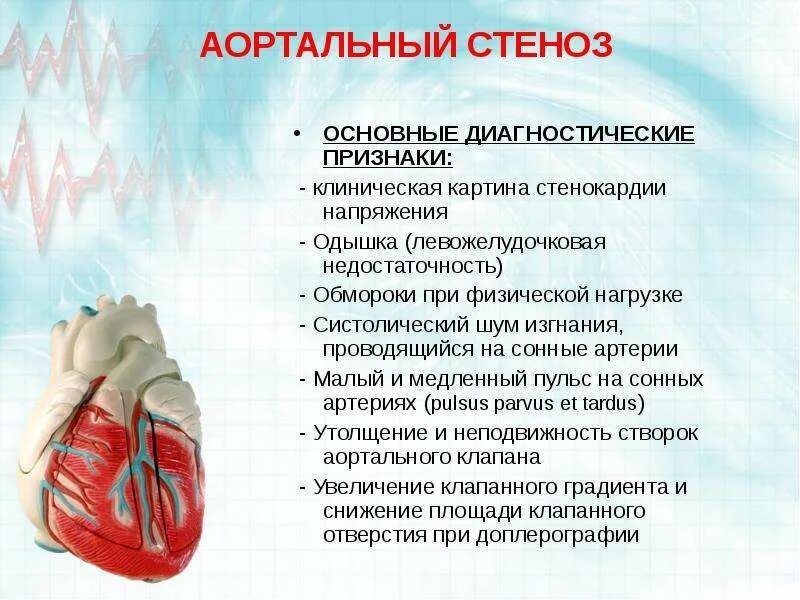 АОРТАЛЬНЫЙ СТЕНОЗ

• ОСНОВНЫЕ ДИАГНОСТИЧЕСКИЕ ПРИЗНАКИ:

- клиническая картина стенокардии напряжения

- Одышка (левожелудочковая недостаточность)

- Обмороки при физической нагрузке

- Систолический шум изгнания, проводящийся на сонные артерии

- Малый и медленный пульс на сонных артериях (pulsus parvus et tardus)

- Утолщение и неподвижность створок аортального клапана

- Увеличение клапанного градиента и снижение площади клапанного отверстия при доплерографии